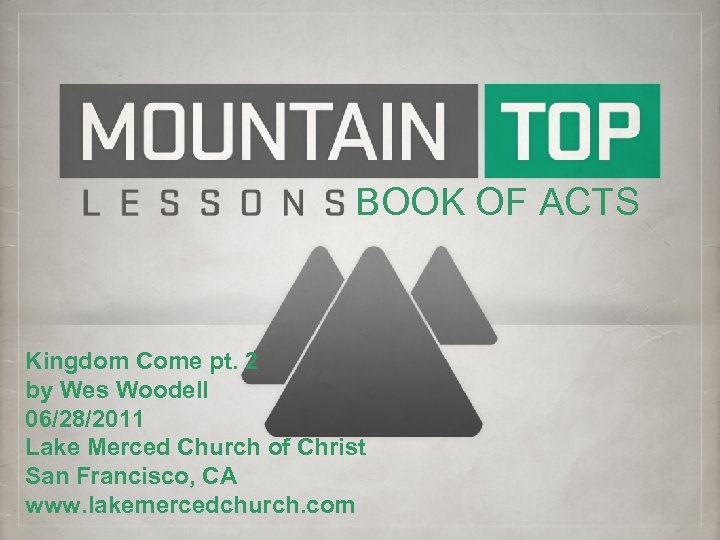 MOUNTAIN TOP
LESSONS BOOK OF ACTS

Kingdom Come pt. 2
by Wes Woodell
06/28/2011
Lake Merced Church of Christ
San Francisco, CA
www.lakemercedchurch.com